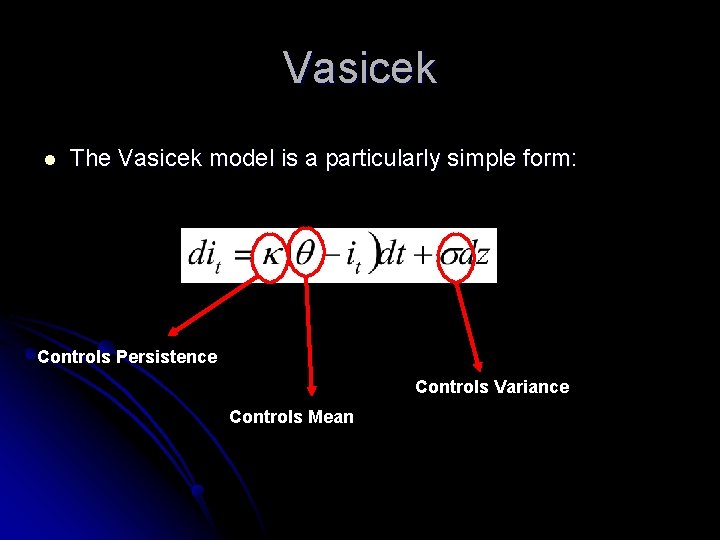 Vasicek

The Vasicek model is a particularly simple form:

$di_t = \kappa(\theta - i_t)dt + \sigma dz$

Controls Persistence

Controls Mean

Controls Variance